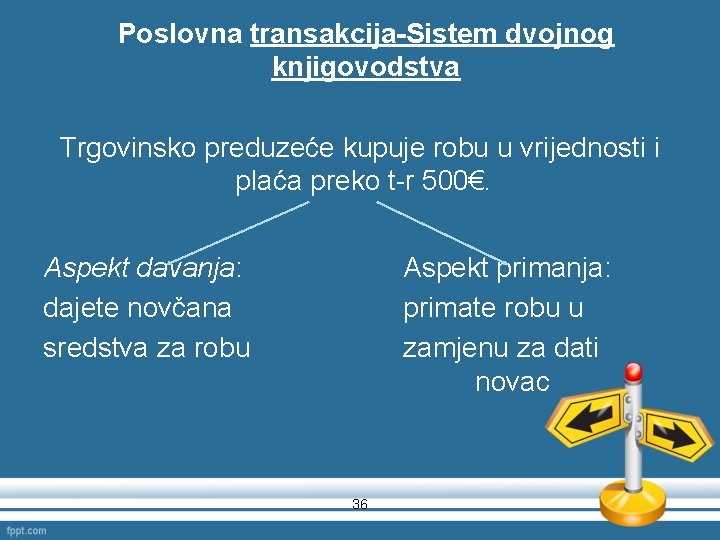 Poslovna transakcija-Sistem dvojnog knjigovodstva

Trgovinsko preduzeće kupuje robu u vrijednosti i plaća preko t-r 500€.

Aspekt davanja:
dajete novčana sredstva za robu

Aspekt primanja:
primate robu u zamjenu za dati novac

36

fppt.com